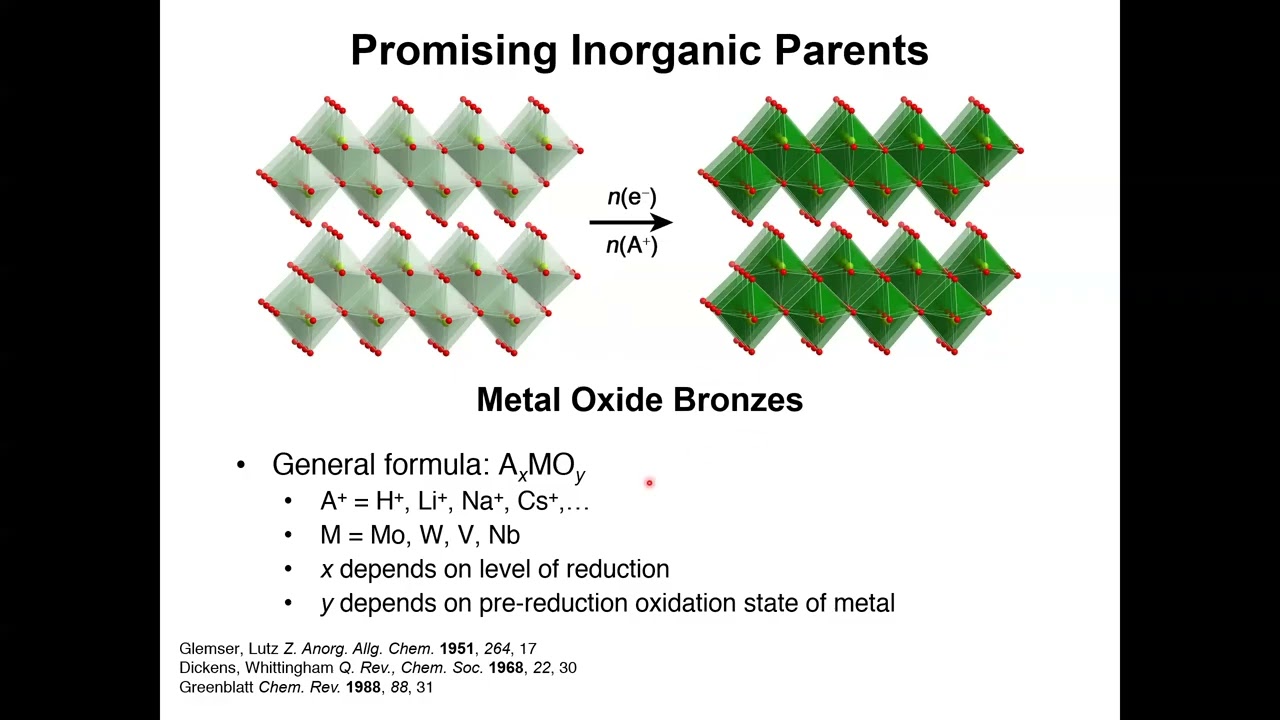 Promising Inorganic Parents

$n(e^-)$

$n(A^+)$

Metal Oxide Bronzes

• General formula: $A_xMO_y$
 • $A^+ = H^+, Li^+, Na^+, Cs^+, \ldots$
 • M = Mo, W, V, Nb
 • $x$ depends on level of reduction
 • $y$ depends on pre-reduction oxidation state of metal

Glemser, Lutz Z. Anorg. Allg. Chem. 1951, 264, 17
Dickens, Whittingham Q. Rev., Chem. Soc. 1968, 22, 30
Greenblatt Chem. Rev. 1988, 88, 31